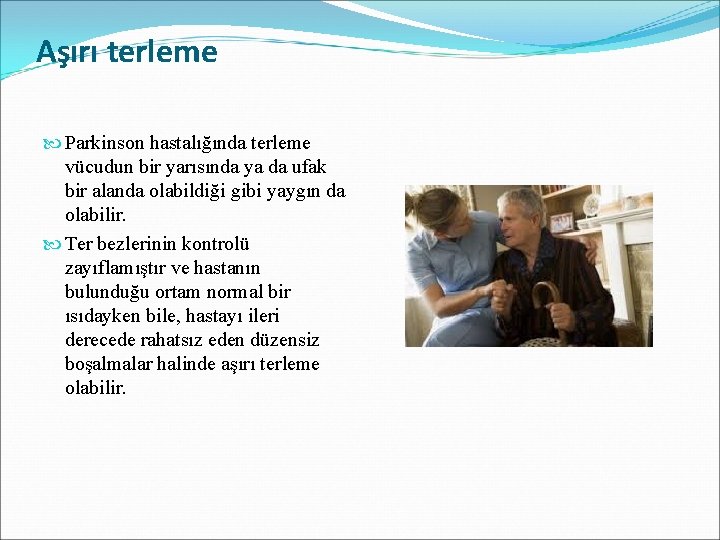 Aşırı terleme

Parkinson hastalığında terleme vücudun bir yarısında ya da ufak bir alanda olabildiği gibi yaygın da olabilir.

Ter bezlerinin kontrolü zayıflamıştır ve hastanın bulunduğu ortam normal bir ısıdayken bile, hastayı ileri derecede rahatsız eden düzensiz boşalmalar halinde aşırı terleme olabilir.